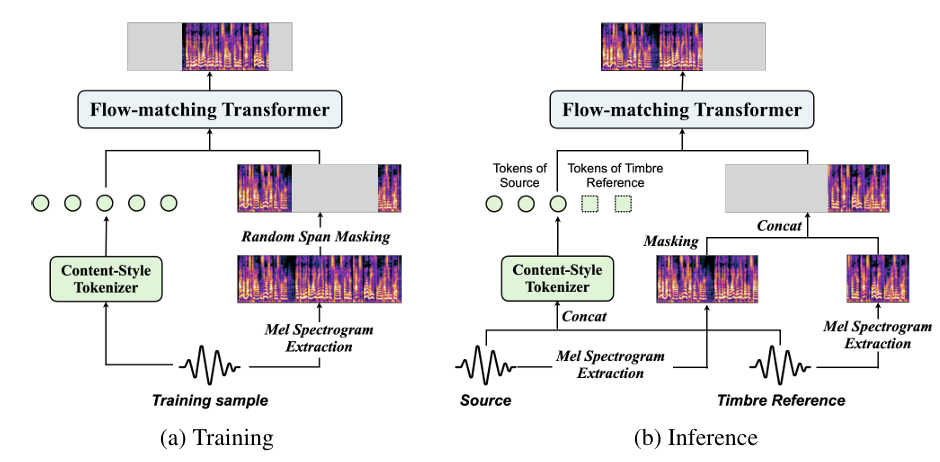 Flow-matching Transformer

Random Span Masking

Content-Style Tokenizer

Mel Spectrogram Extraction

Training sample

(a) Training

Flow-matching Transformer

Tokens of Source

Tokens of Timbre Reference

Concat

Masking

Content-Style Tokenizer

Concat

Mel Spectrogram Extraction

Mel Spectrogram Extraction

Source

Timbre Reference

(b) Inference